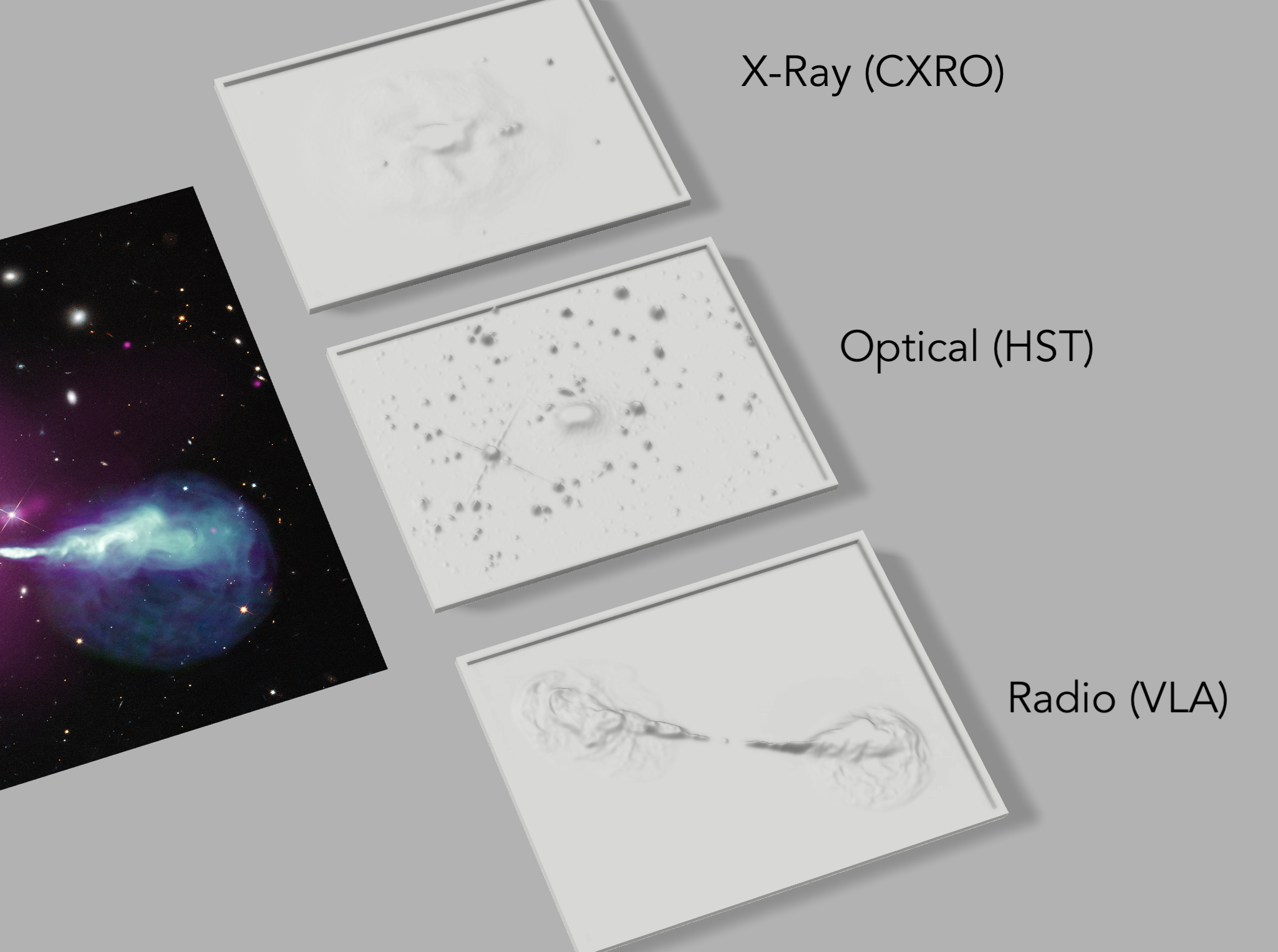 X-Ray (CXRO)

Optical (HST)

Radio (VLA)